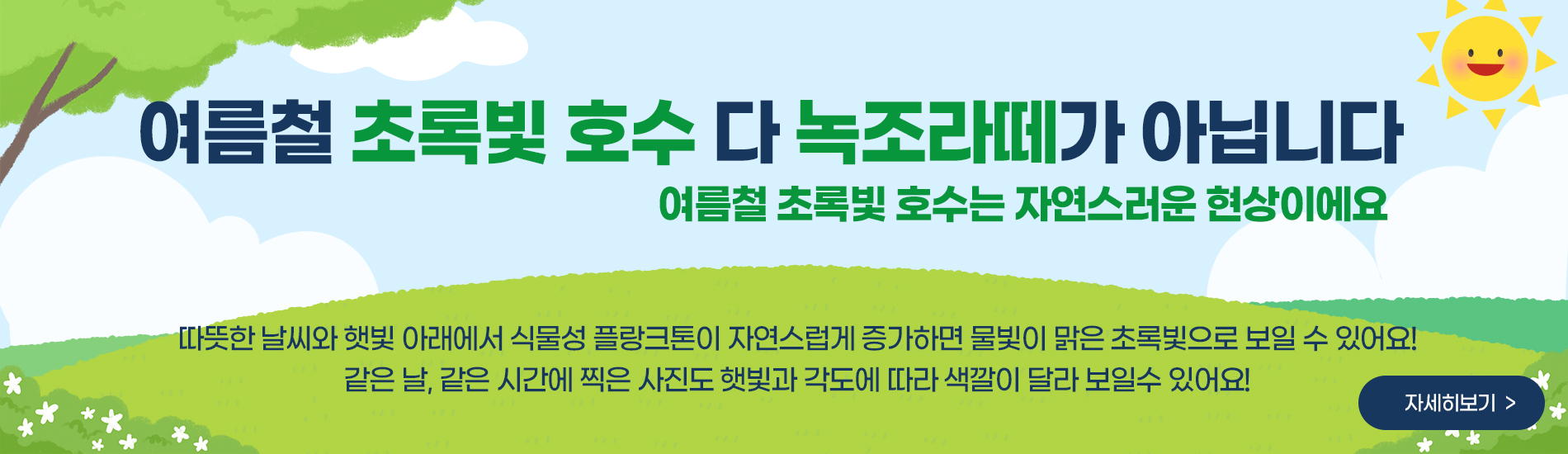 여름철 초록빛 호수 다 녹조라떼가 아닙니다

여름철 초록빛 호수는 자연스러운 현상이에요

따뜻한 날씨와 햇빛 아래에서 식물성 플랑크톤이 자연스럽게 증가하면 물빛이 맑은 초록빛으로 보일 수 있어요!
같은 날, 같은 시간에 찍은 사진도 햇빛과 각도에 따라 색깔이 달라 보일수 있어요!

자세히보기 >